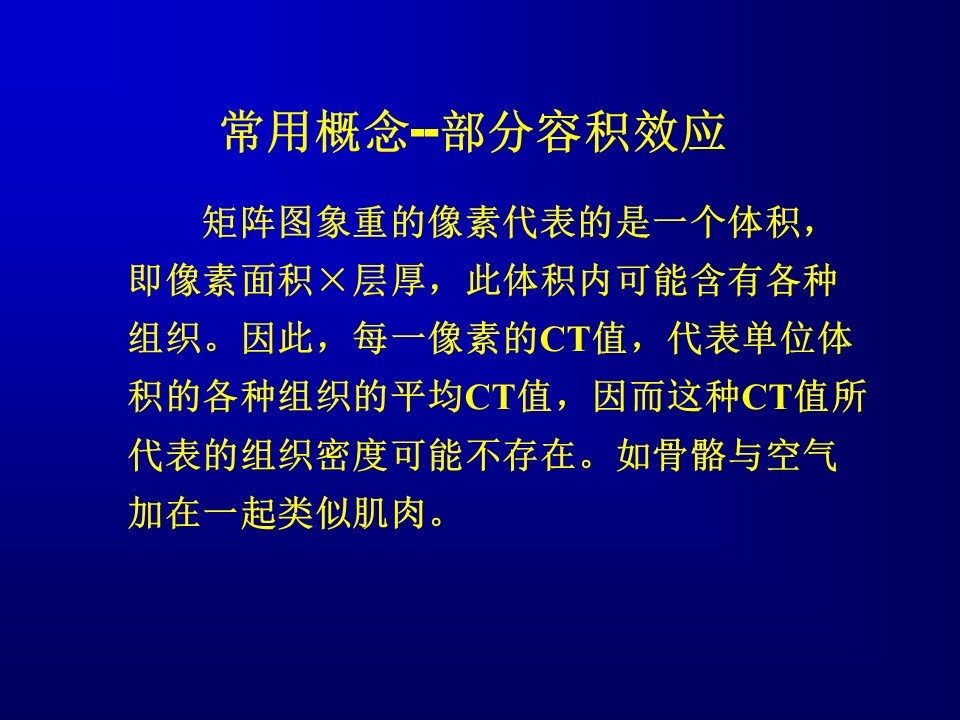 常用概念--部分容积效应

矩阵图象重的像素代表的是一个体积，即像素面积×层厚，此体积内可能含有各种组织。因此，每一像素的CT值，代表单位体积的各种组织的平均CT值，因而这种CT值所代表的组织密度可能不存在。如骨骼与空气加在一起类似肌肉。